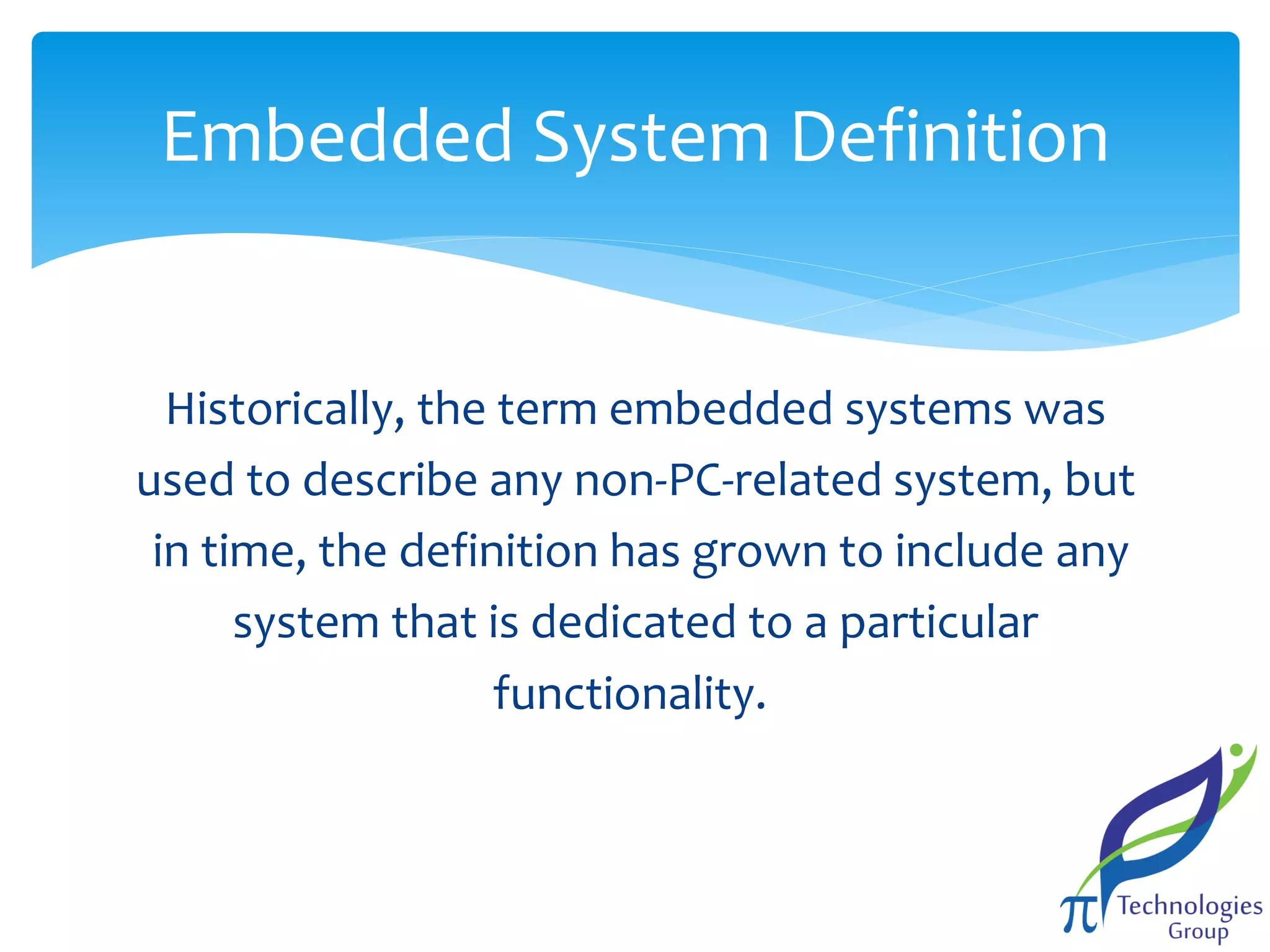 Embedded System Definition

Historically, the term embedded systems was used to describe any non-PC-related system, but in time, the definition has grown to include any system that is dedicated to a particular functionality.

π Technologies Group